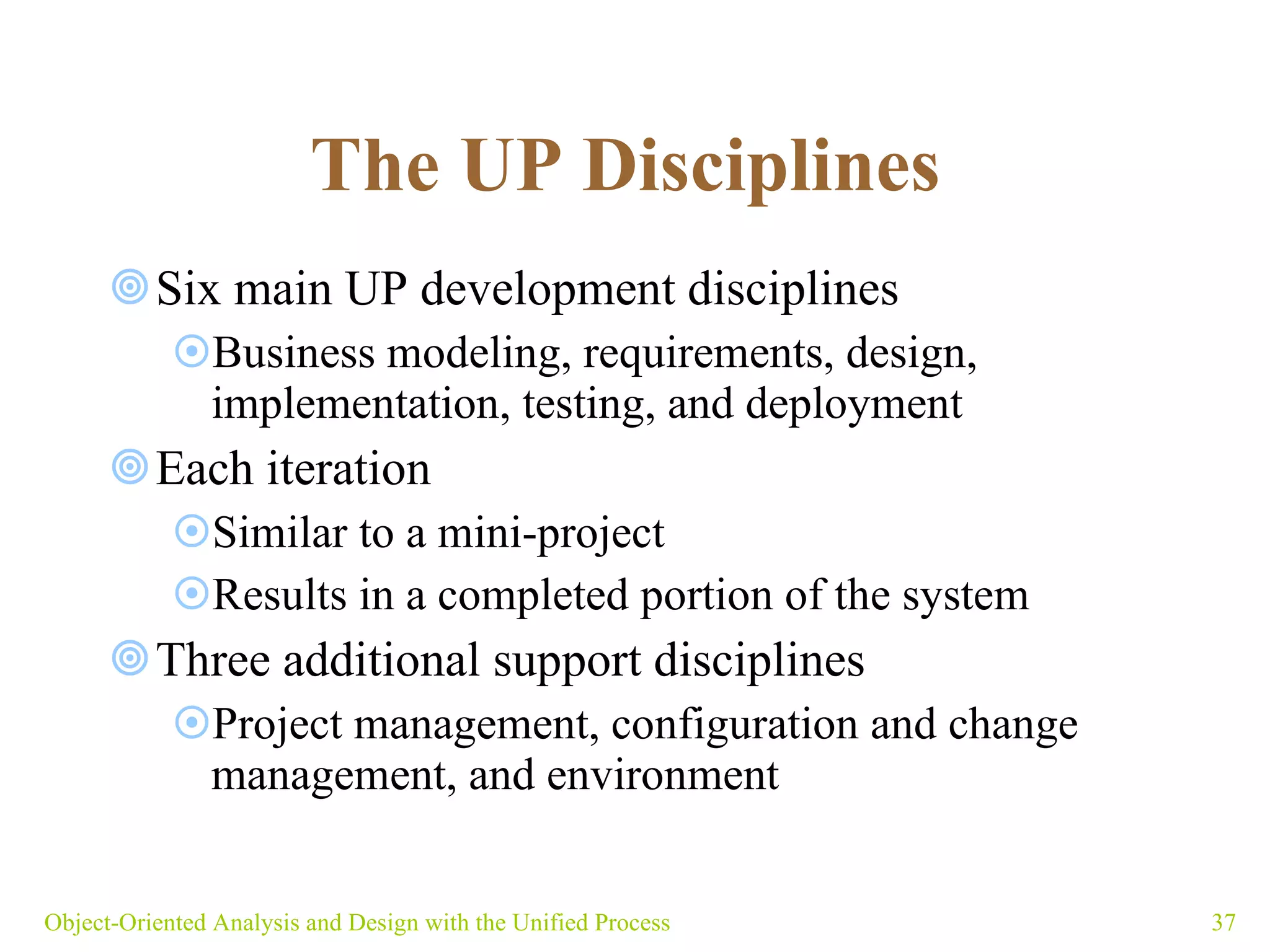 The UP Disciplines

Six main UP development disciplines

Business modeling, requirements, design, implementation, testing, and deployment

Each iteration

Similar to a mini-project

Results in a completed portion of the system

Three additional support disciplines

Project management, configuration and change management, and environment

Object-Oriented Analysis and Design with the Unified Process

37